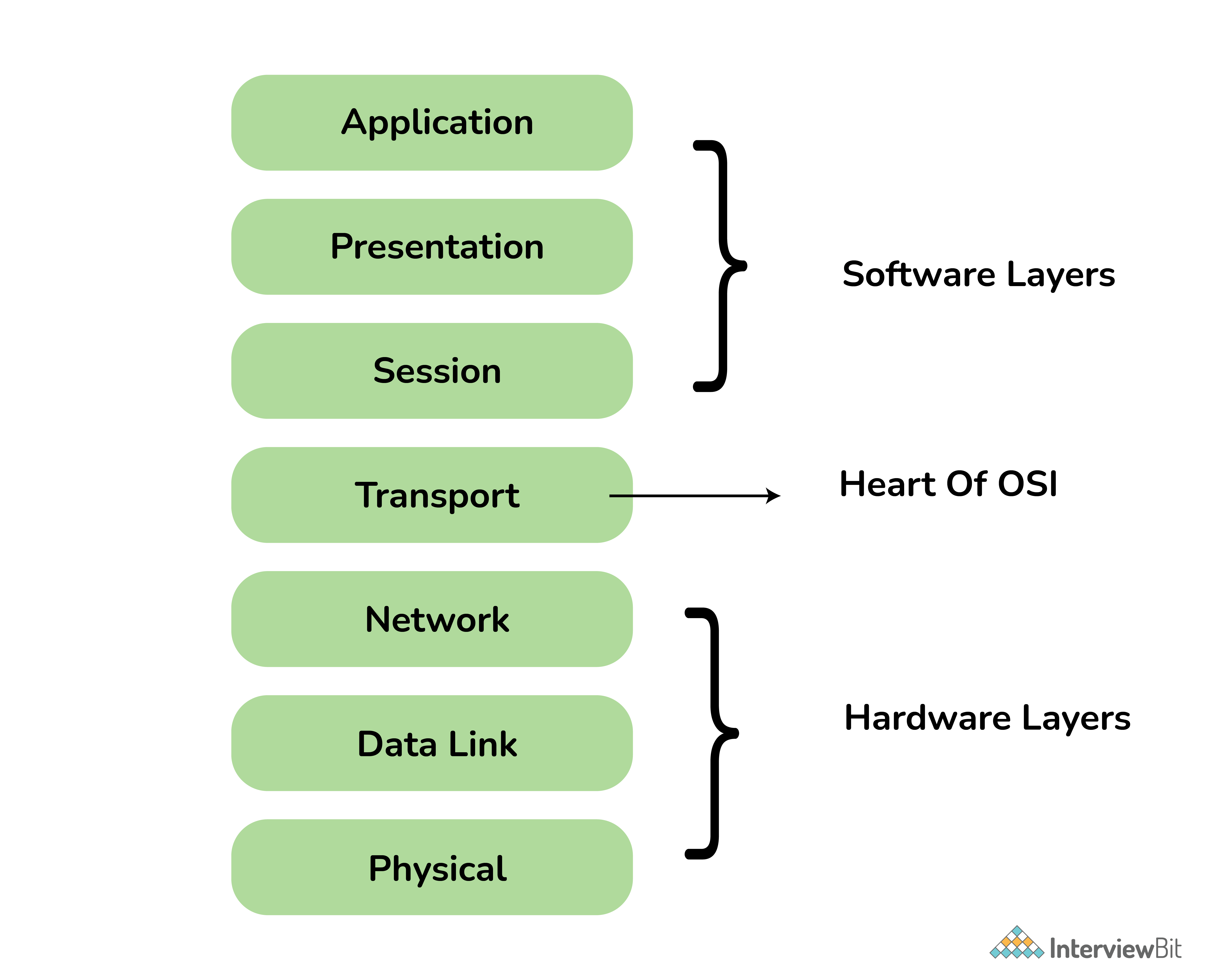 Application

Presentation

Session

Software Layers

Transport

Heart Of OSI

Network

Data Link

Physical

Hardware Layers

InterviewBit